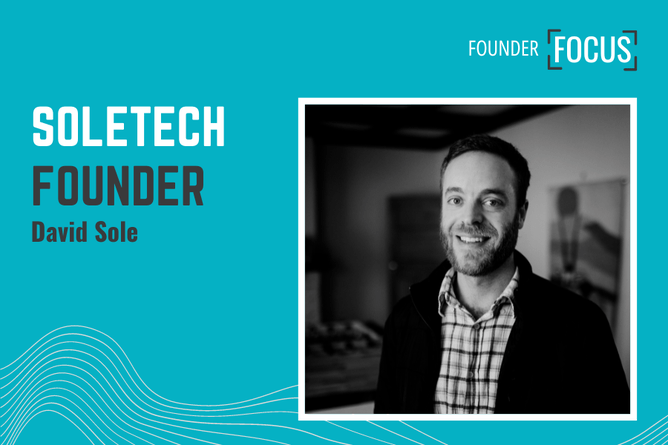 FOUNDER FOCUS

SOLETECH FOUNDER
David Sole